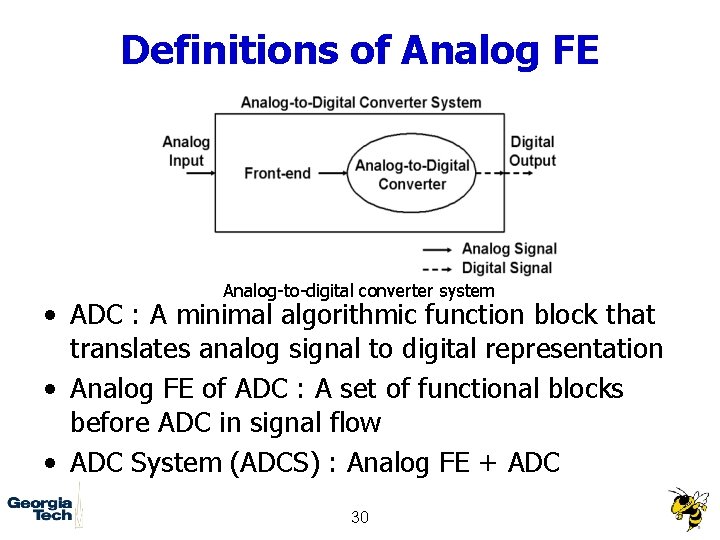 Definitions of Analog FE

Analog-to-Digital Converter System

Analog Input

Front-end

Analog-to-Digital Converter

Digital Output

Analog Signal

Digital Signal

Analog-to-digital converter system

• ADC : A minimal algorithmic function block that translates analog signal to digital representation

• Analog FE of ADC : A set of functional blocks before ADC in signal flow

• ADC System (ADCS) : Analog FE + ADC

Georgia Tech

30